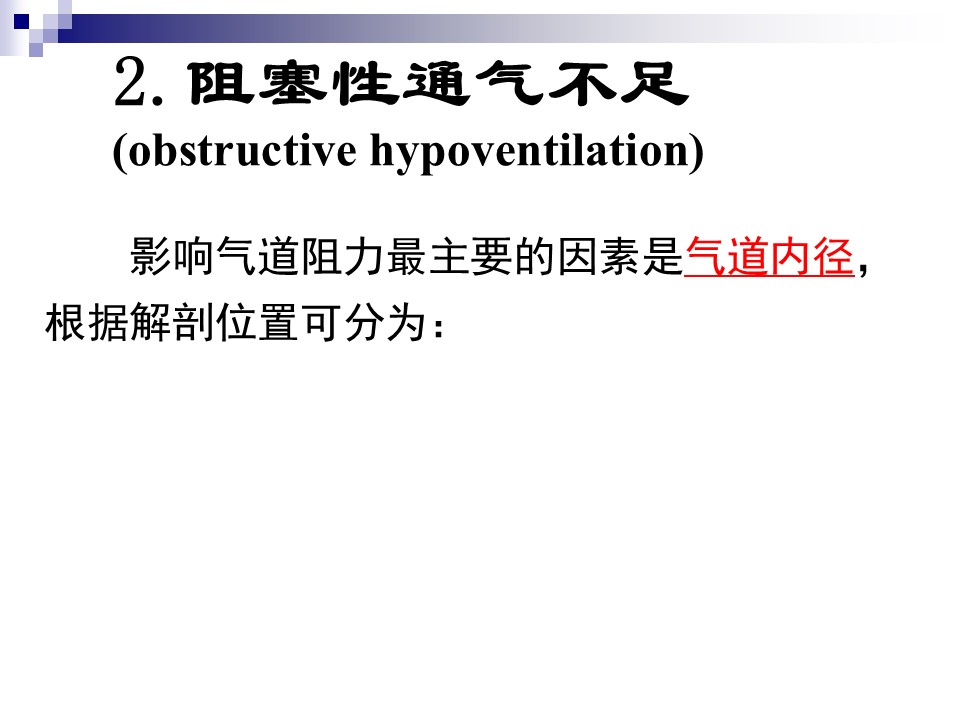 2. 阻塞性通气不足
(obstructive hypoventilation)

影响气道阻力最主要的因素是气道内径，根据解剖位置可分为：